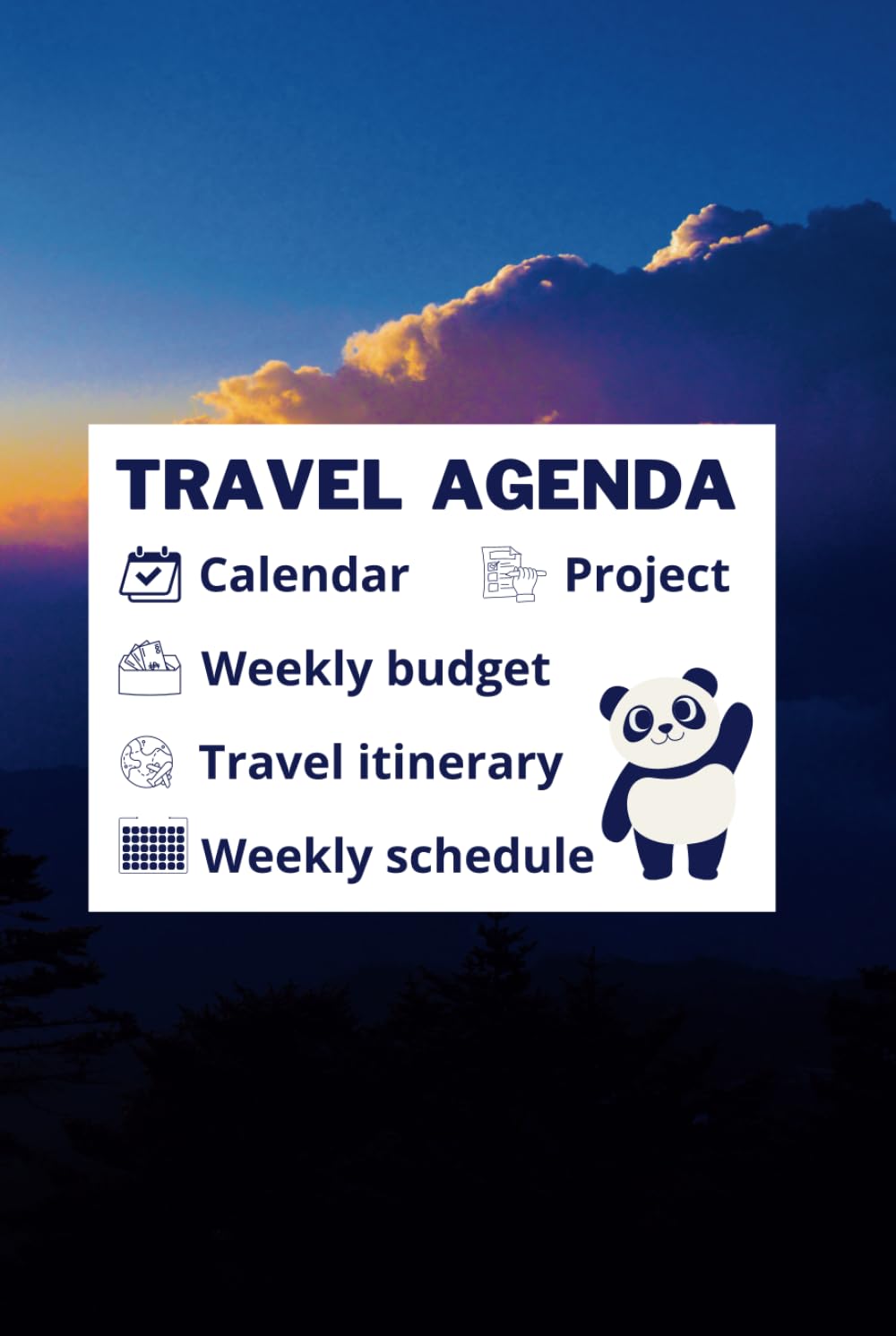 TRAVEL AGENDA

Calendar

Project

Weekly budget

Travel itinerary

Weekly schedule